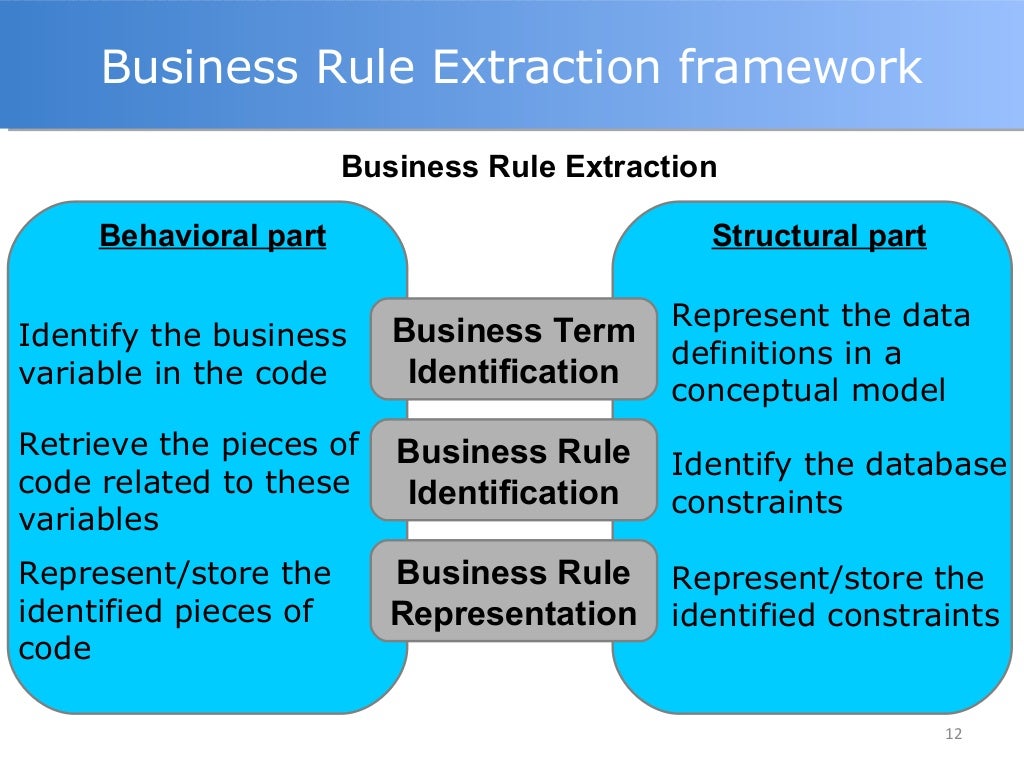 Business Rule Extraction framework

Business Rule Extraction

Behavioral part

Identify the business variable in the code

Retrieve the pieces of code related to these variables

Represent/store the identified pieces of code

Business Term Identification

Business Rule Identification

Business Rule Representation

Structural part

Represent the data definitions in a conceptual model

Identify the database constraints

Represent/store the identified constraints

12